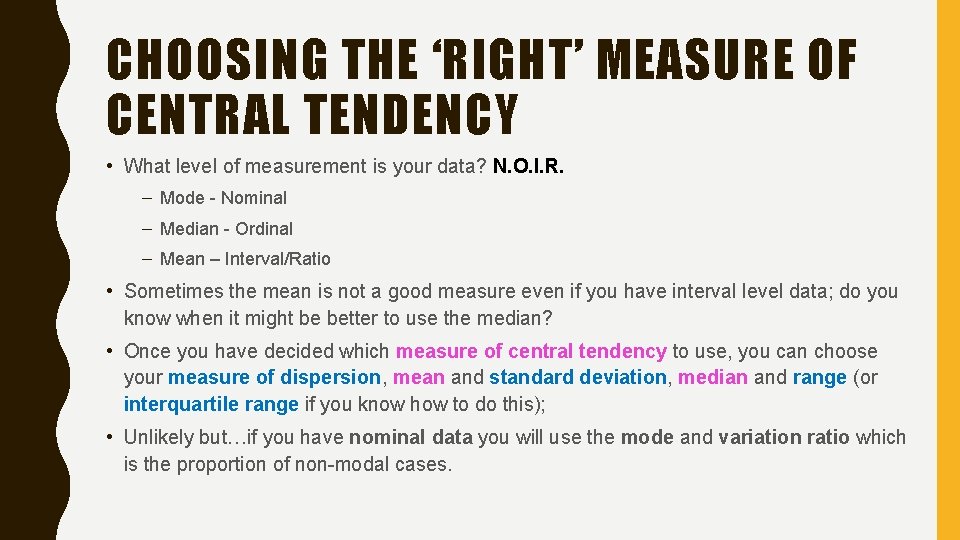 CHOOSING THE ‘RIGHT’ MEASURE OF CENTRAL TENDENCY

• What level of measurement is your data? N.O.I.R.
– Mode - Nominal
– Median - Ordinal
– Mean – Interval/Ratio

• Sometimes the mean is not a good measure even if you have interval level data; do you know when it might be better to use the median?

• Once you have decided which measure of central tendency to use, you can choose your measure of dispersion, mean and standard deviation, median and range (or interquartile range if you know how to do this);

• Unlikely but…if you have nominal data you will use the mode and variation ratio which is the proportion of non-modal cases.